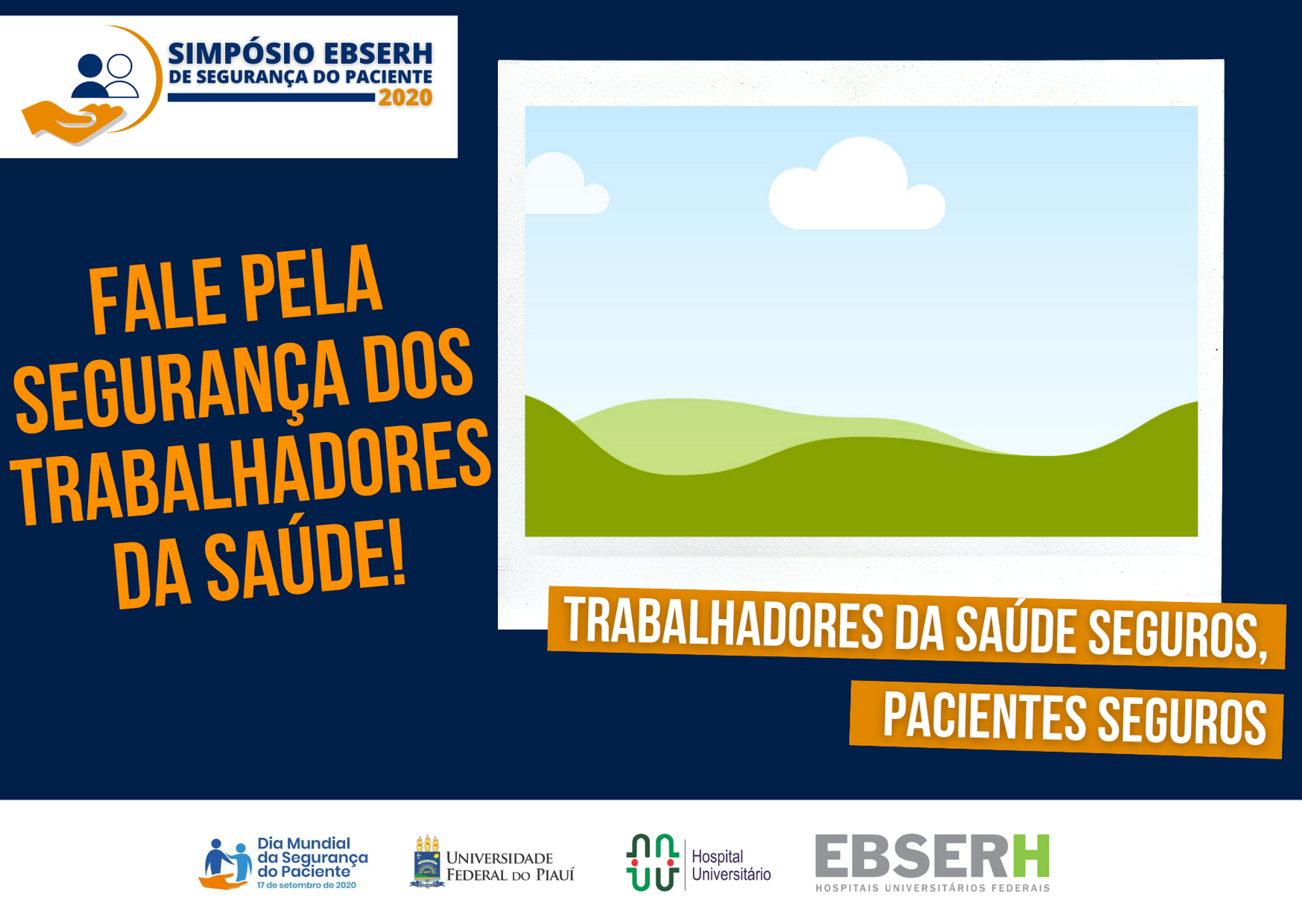 SIMPÓSIO EBSERH
DE SEGURANÇA DO PACIENTE
2020

FALE PELA SEGURANÇA DOS TRABALHADORES DA SAÚDE!

TRABALHADORES DA SAÚDE SEGUROS,
PACIENTES SEGUROS

Dia Mundial da Segurança do Paciente
17 de setembro de 2020

UNIVERSIDADE FEDERAL DO PIAUÍ

Hospital Universitário

EBSERH
HOSPITAIS UNIVERSITÁRIOS FEDERAIS